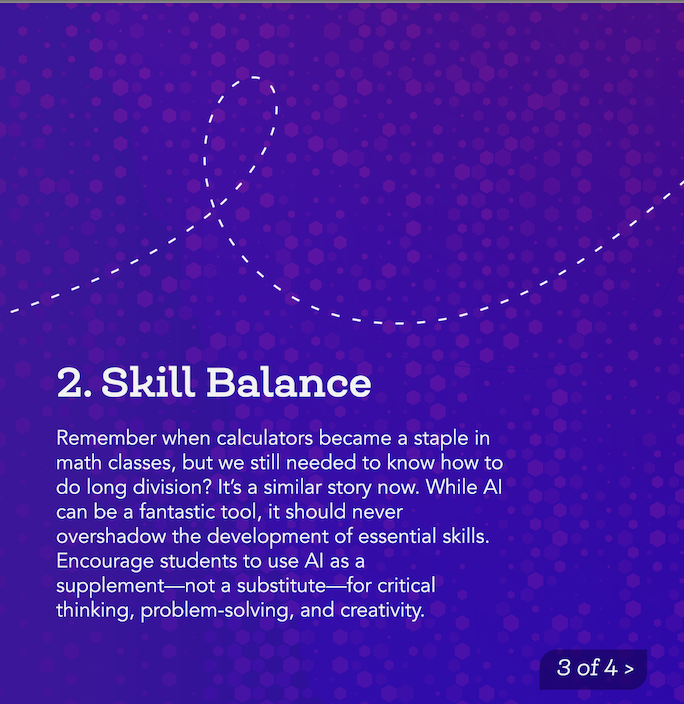 2. Skill Balance

Remember when calculators became a staple in math classes, but we still needed to know how to do long division? It's a similar story now. While AI can be a fantastic tool, it should never overshadow the development of essential skills. Encourage students to use AI as a supplement—not a substitute—for critical thinking, problem-solving, and creativity.

3 of 4 >